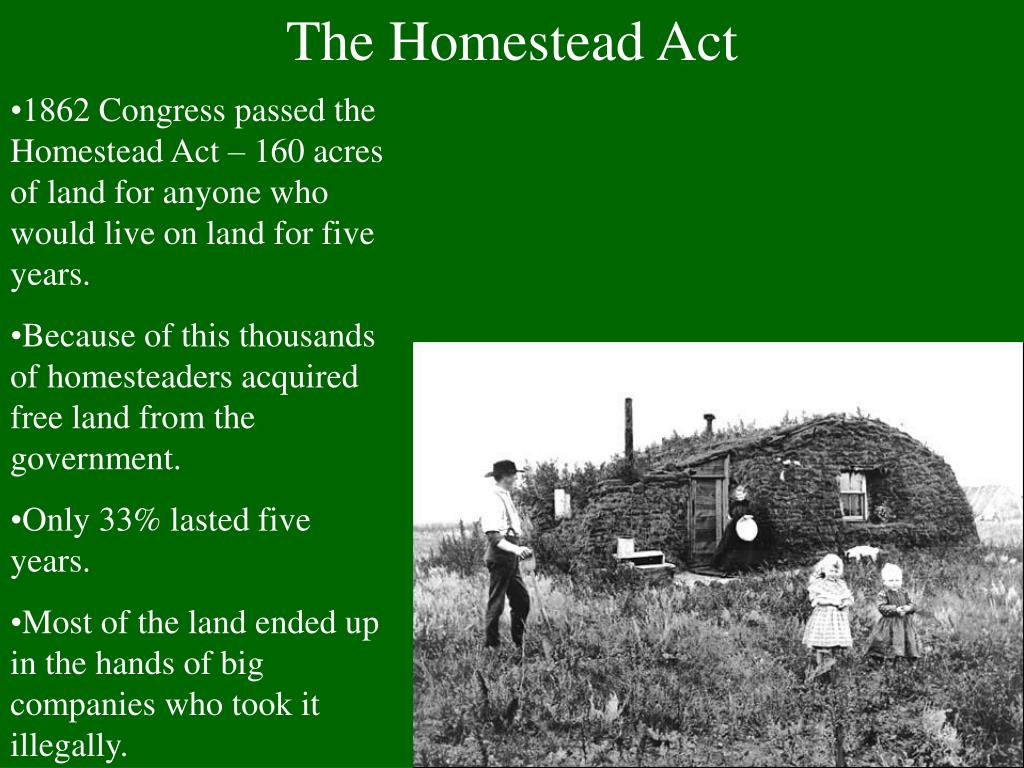 The Homestead Act

•1862 Congress passed the Homestead Act – 160 acres of land for anyone who would live on land for five years.

•Because of this thousands of homesteaders acquired free land from the government.

•Only 33% lasted five years.

•Most of the land ended up in the hands of big companies who took it illegally.